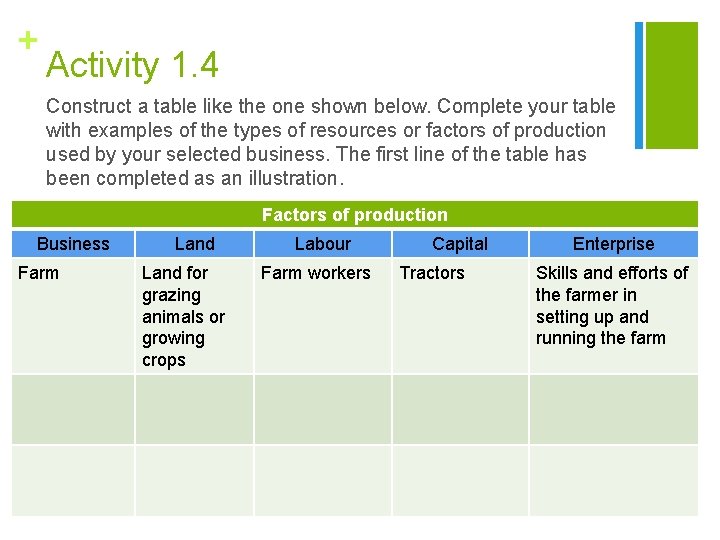 +

Activity 1.4

Construct a table like the one shown below. Complete your table with examples of the types of resources or factors of production used by your selected business. The first line of the table has been completed as an illustration.

Factors of production

| Business | Land | Labour | Capital | Enterprise |
|---|---|---|---|---|
| Farm | Land for grazing animals or growing crops | Farm workers | Tractors | Skills and efforts of the farmer in setting up and running the farm |
| | | | | |
| | | | | |